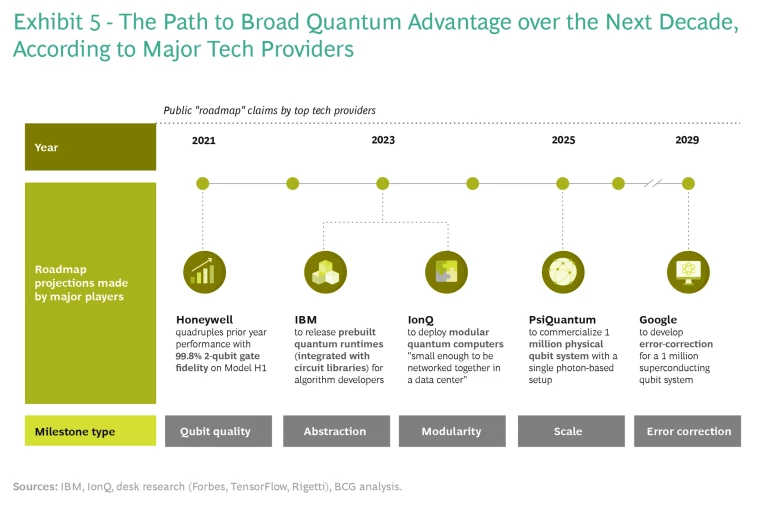 Exhibit 5 - The Path to Broad Quantum Advantage over the Next Decade, According to Major Tech Providers

Public "roadmap" claims by top tech providers

Year

2021

2023

2025

2029

Roadmap projections made by major players

Honeywell
quadruples prior year performance with 99.8% 2-qubit gate fidelity on Model H1

IBM
to release prebuilt quantum runtimes (integrated with circuit libraries) for algorithm developers

IonQ
to deploy modular quantum computers "small enough to be networked together in a data center"

PsiQuantum
to commercialize 1 million physical qubit system with a single photon-based setup

Google
to develop error-correction for a 1 million superconducting qubit system

Milestone type

Qubit quality

Abstraction

Modularity

Scale

Error correction

Sources: IBM, IonQ, desk research (Forbes, TensorFlow, Rigetti), BCG analysis.